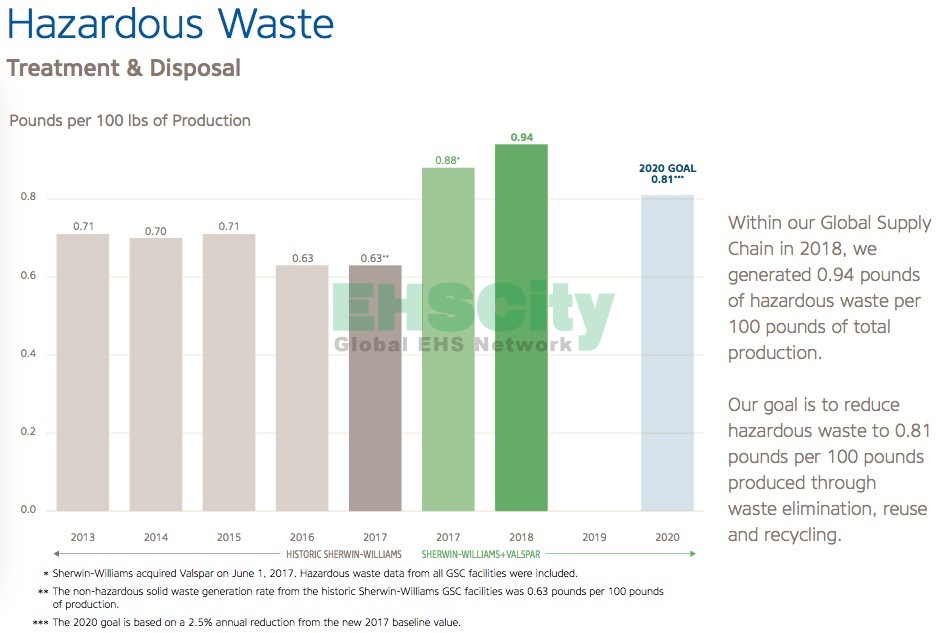 Hazardous Waste

Treatment & Disposal

Pounds per 100 lbs of Production

0.8
0.6
0.4
0.2
0.0

0.71
0.70
0.71
0.63
0.63**
0.88*
0.94
2020 GOAL 0.81***

EHSCity
Global EHS Network

2013
2014
2015
2016
2017
2017
2018
2019
2020

HISTORIC SHERWIN-WILLIAMS
SHERWIN-WILLIAMS+VALSPAR

Within our Global Supply Chain in 2018, we generated 0.94 pounds of hazardous waste per 100 pounds of total production.

Our goal is to reduce hazardous waste to 0.81 pounds per 100 pounds produced through waste elimination, reuse and recycling.

* Sherwin-Williams acquired Valspar on June 1, 2017. Hazardous waste data from all GSC facilities were included.

** The non-hazardous solid waste generation rate from the historic Sherwin-Williams GSC facilities was 0.63 pounds per 100 pounds of production.

*** The 2020 goal is based on a 2.5% annual reduction from the new 2017 baseline value.